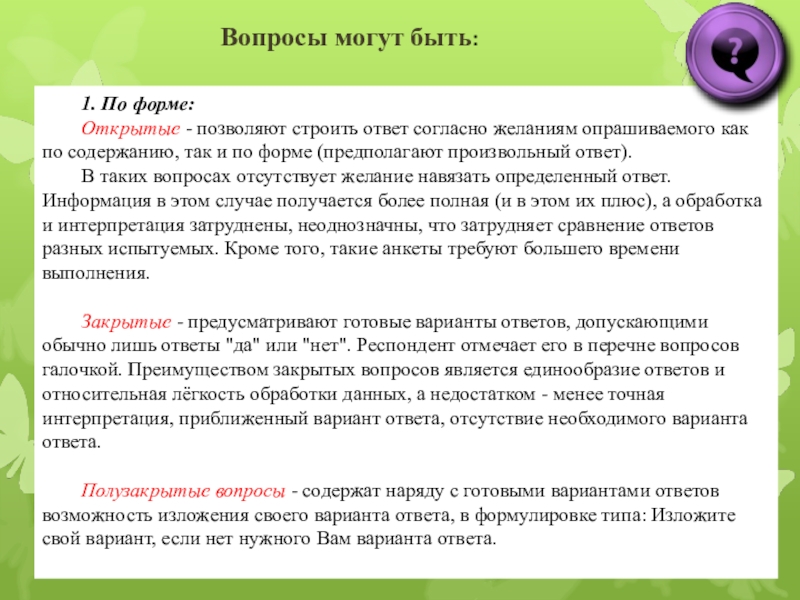 Вопросы могут быть:

?

1. По форме:

Открытые - позволяют строить ответ согласно желаниям опрашиваемого как по содержанию, так и по форме (предполагают произвольный ответ).

В таких вопросах отсутствует желание навязать определенный ответ. Информация в этом случае получается более полная (и в этом их плюс), а обработка и интерпретация затруднены, неоднозначны, что затрудняет сравнение ответов разных испытуемых. Кроме того, такие анкеты требуют большего времени выполнения.

Закрытые - предусматривают готовые варианты ответов, допускающими обычно лишь ответы "да" или "нет". Респондент отмечает его в перечне вопросов галочкой. Преимуществом закрытых вопросов является единообразие ответов и относительная лёгкость обработки данных, а недостатком - менее точная интерпретация, приближенный вариант ответа, отсутствие необходимого варианта ответа.

Полузакрытые вопросы - содержат наряду с готовыми вариантами ответов возможность изложения своего варианта ответа, в формулировке типа: Изложите свой вариант, если нет нужного Вам варианта ответа.